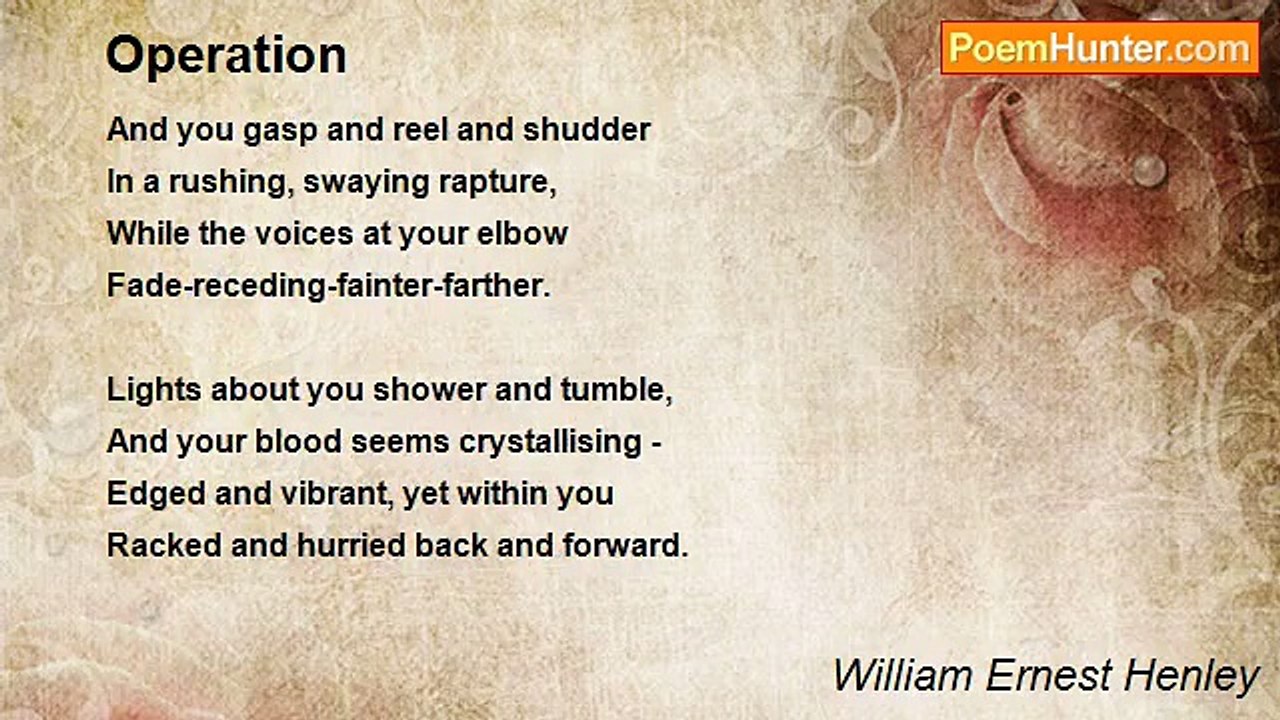 Operation

PoemHunter.com

And you gasp and reel and shudder
In a rushing, swaying rapture,
While the voices at your elbow
Fade-receding-fainter-farther.

Lights about you shower and tumble,
And your blood seems crystallising -
Edged and vibrant, yet within you
Racked and hurried back and forward.

William Ernest Henley